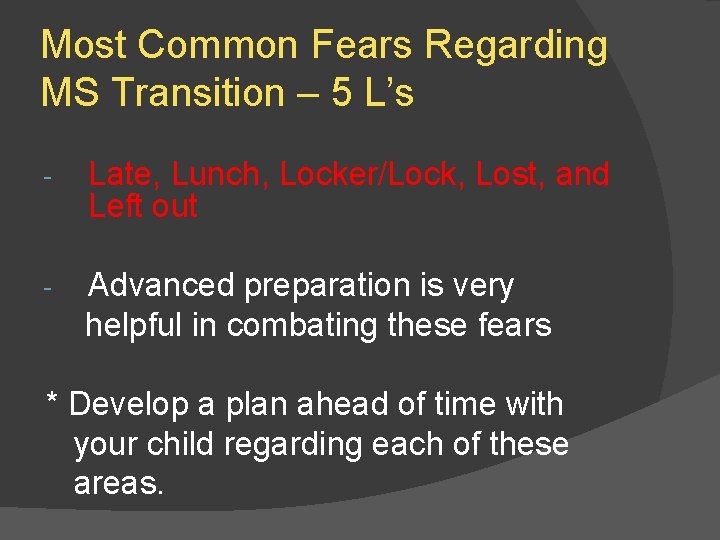 Most Common Fears Regarding MS Transition – 5 L's

- Late, Lunch, Locker/Lock, Lost, and Left out

- Advanced preparation is very helpful in combating these fears

* Develop a plan ahead of time with your child regarding each of these areas.